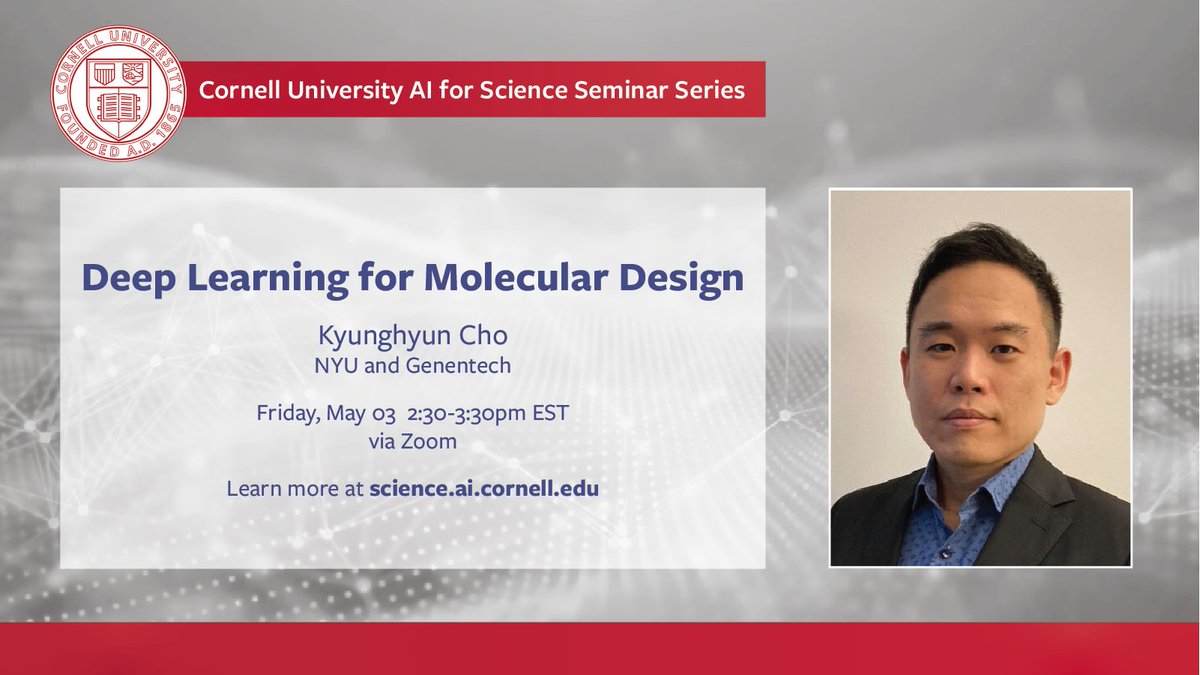 CORNELL UNIVERSITY FOUNDED A.D. 1865

Cornell University AI for Science Seminar Series

Deep Learning for Molecular Design

Kyunghyun Cho
NYU and Genentech

Friday, May 03 2:30-3:30pm EST
via Zoom

Learn more at science.ai.cornell.edu